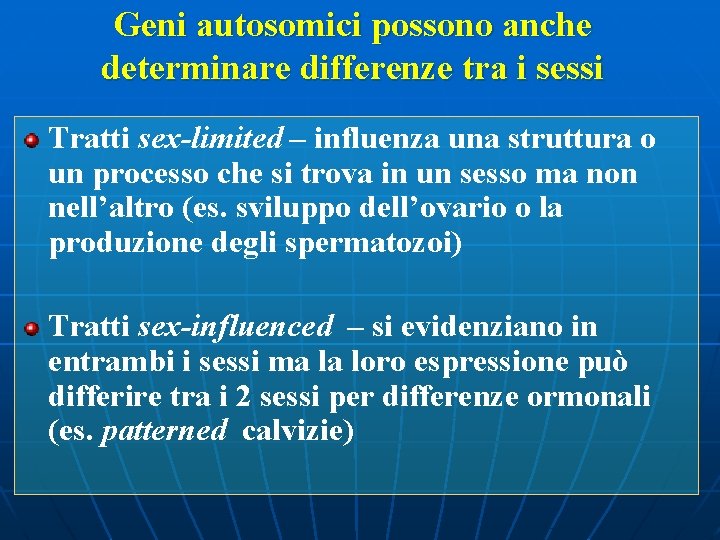 Geni autosomici possono anche determinare differenze tra i sessi

Tratti sex-limited – influenza una struttura o un processo che si trova in un sesso ma non nell’altro (es. sviluppo dell’ovario o la produzione degli spermatozoi)

Tratti sex-influenced – si evidenziano in entrambi i sessi ma la loro espressione può differire tra i 2 sessi per differenze ormonali (es. patterned calvizie)